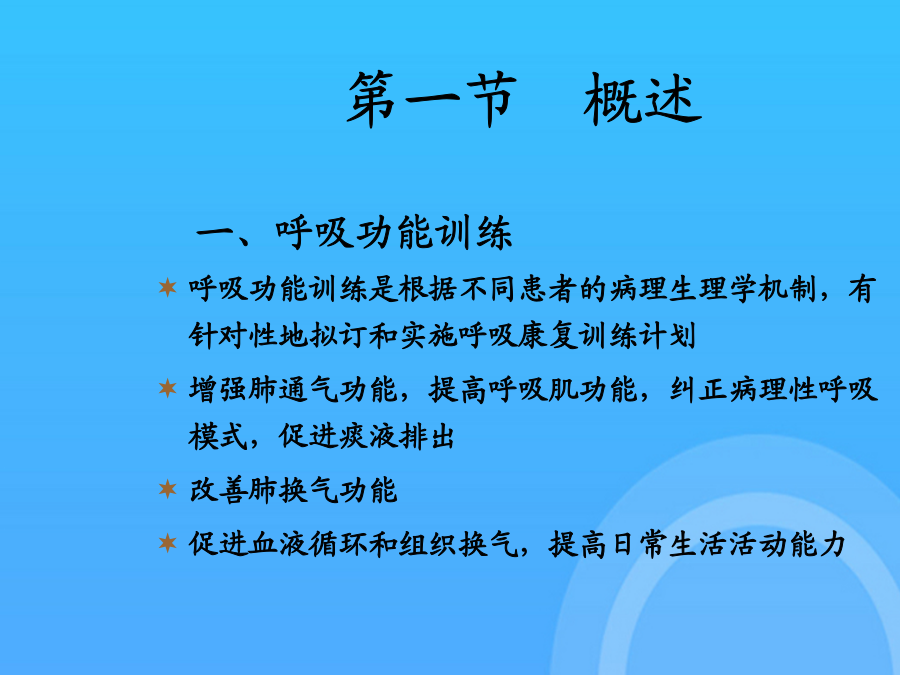 第一节　概述

一、呼吸功能训练

✶ 呼吸功能训练是根据不同患者的病理生理学机制，有针对性地拟订和实施呼吸康复训练计划

✶ 增强肺通气功能，提高呼吸肌功能，纠正病理性呼吸模式，促进痰液排出

✶ 改善肺换气功能

✶ 促进血液循环和组织换气，提高日常生活活动能力